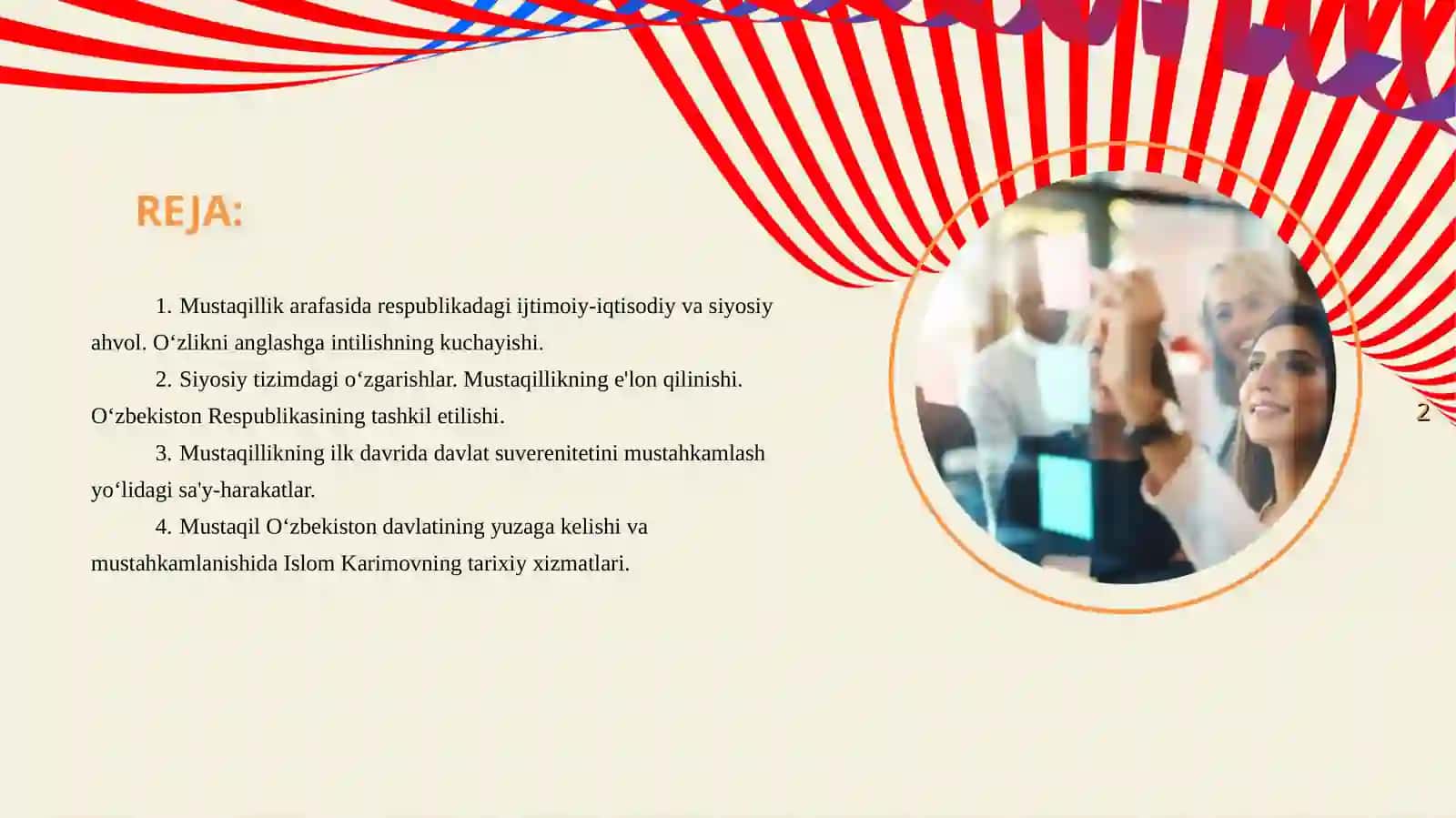 REJA:

1. Mustaqillik arafasida respublikadagi ijtimoiy-iqtisodiy va siyosiy ahvol. O‘zlikni anglashga intilishning kuchayishi.

2. Siyosiy tizimdagi o‘zgarishlar. Mustaqillikning e'lon qilinishi. O‘zbekiston Respublikasining tashkil etilishi.

3. Mustaqillikning ilk davrida davlat suverenitetini mustahkamlash yo‘lidagi sa'y-harakatlar.

4. Mustaqil O‘zbekiston davlatining yuzaga kelishi va mustahkamlanishida Islom Karimovning tarixiy xizmatlari.

2